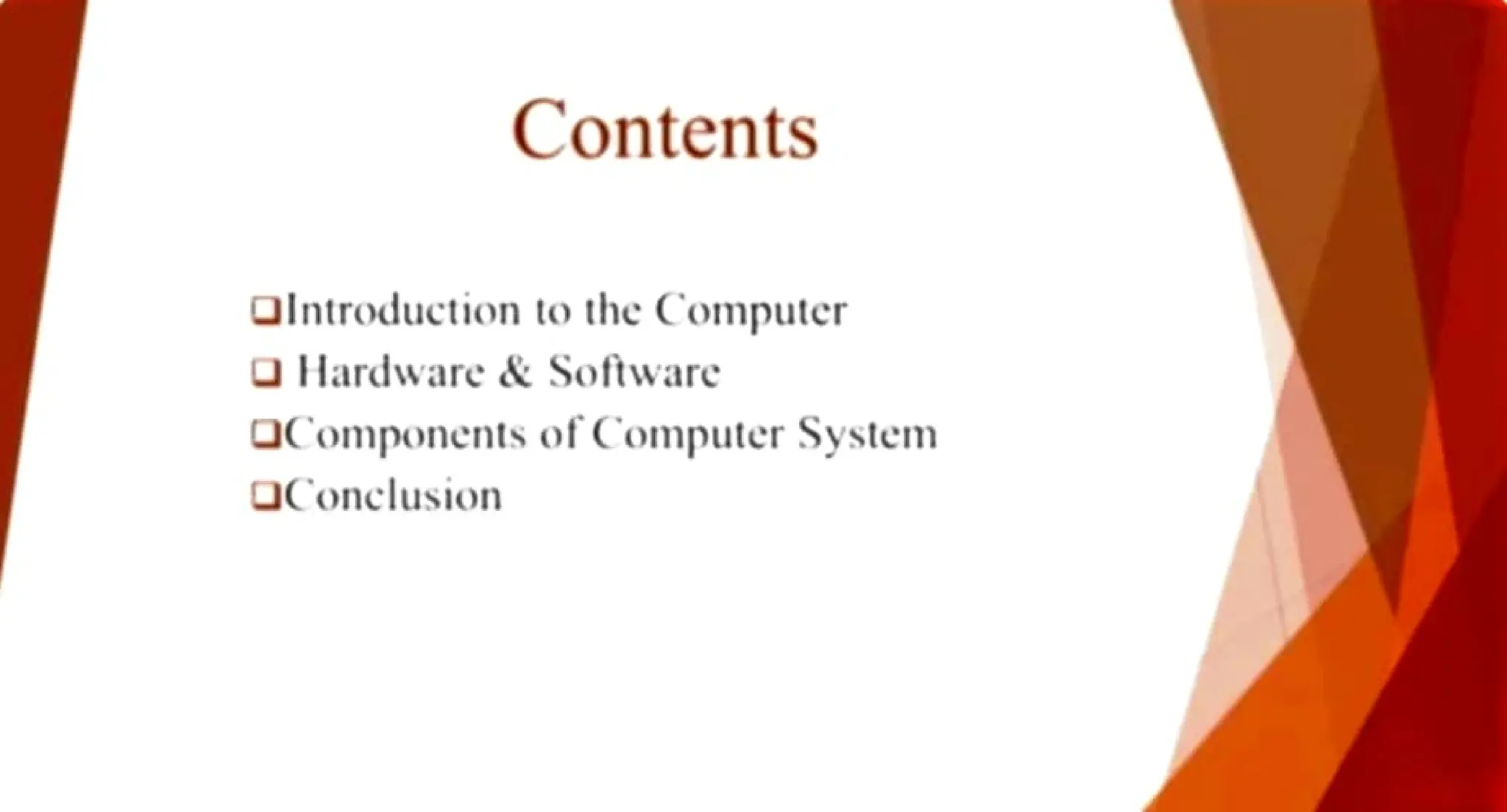 Contents

❑Introduction to the Computer
❑ Hardware & Software
❑Components of Computer System
❑Conclusion